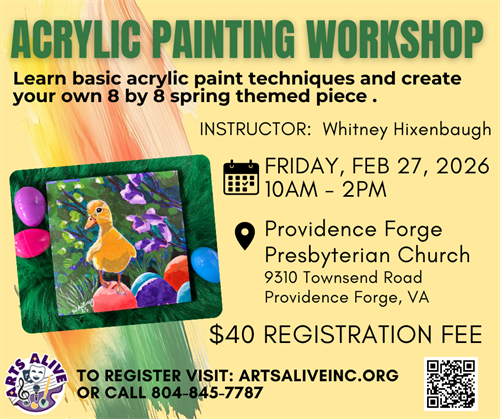 ACRYLIC PAINTING WORKSHOP

Learn basic acrylic paint techniques and create your own 8 by 8 spring themed piece .

INSTRUCTOR: Whitney Hixenbaugh

FRIDAY, FEB 27, 2026
10AM - 2PM

Providence Forge Presbyterian Church
9310 Townsend Road
Providence Forge, VA

$40 REGISTRATION FEE

ARTS ALIVE

TO REGISTER VISIT: ARTSALIVEINC.ORG
OR CALL 804-845-7787